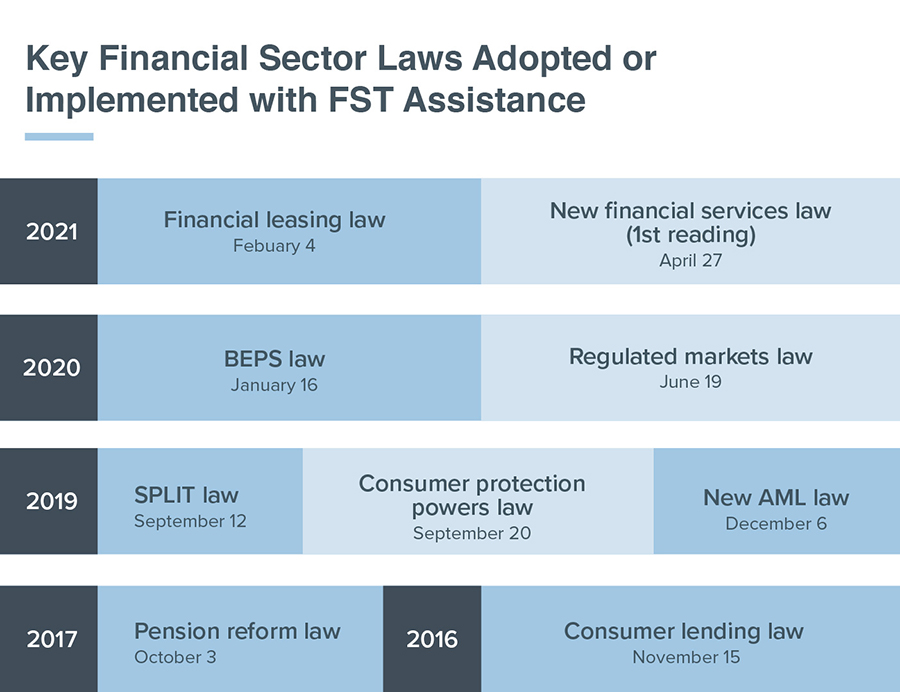 Key Financial Sector Laws Adopted or Implemented with FST Assistance

2021

Financial leasing law
Febuary 4

New financial services law (1st reading)
April 27

2020

BEPS law
January 16

Regulated markets law
June 19

2019

SPLIT law
September 12

Consumer protection powers law
September 20

New AML law
December 6

2017

Pension reform law
October 3

2016

Consumer lending law
November 15